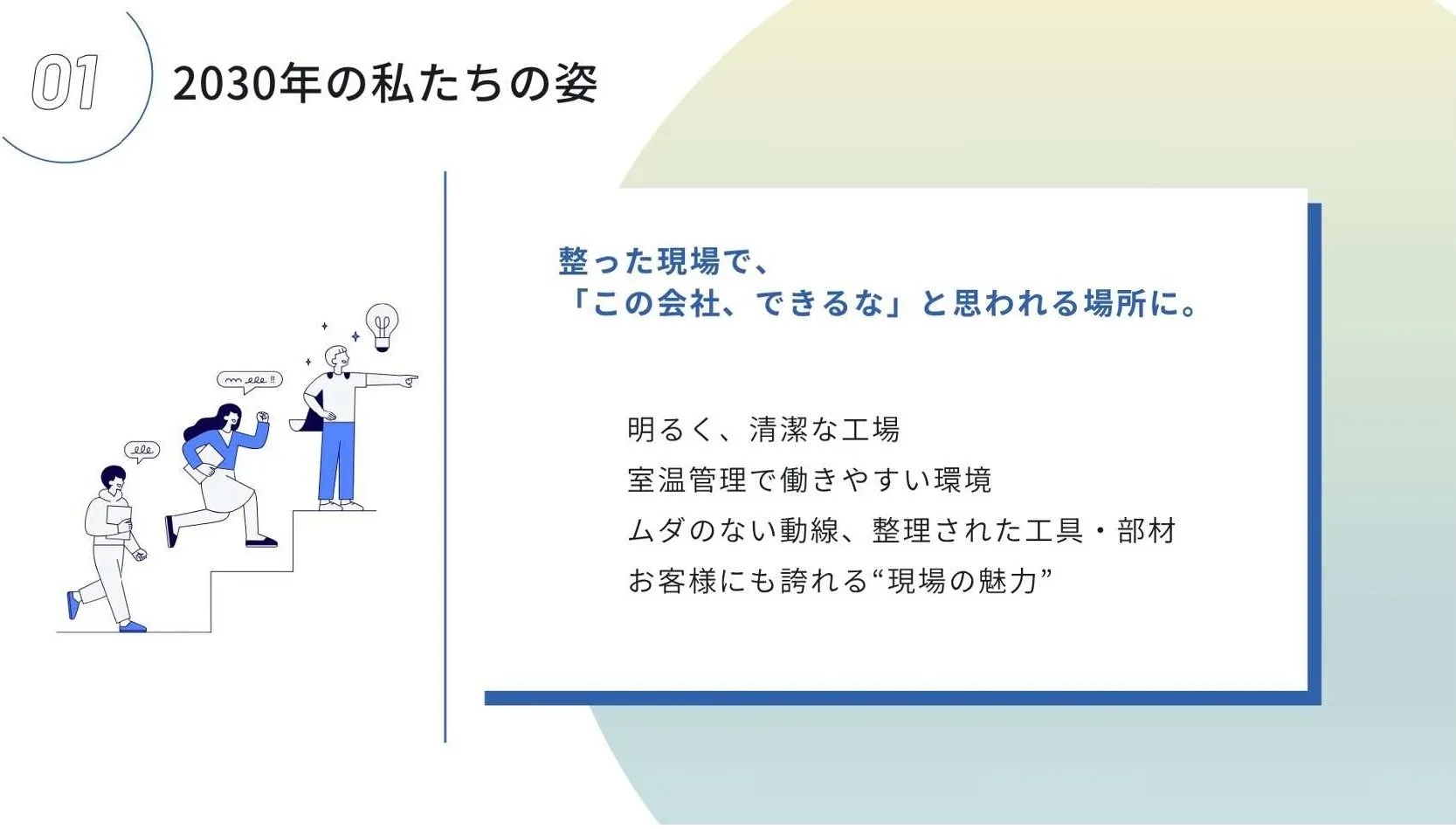 01 2030年の私たちの姿

整った現場で、
「この会社、できるな」と思われる場所に。

明るく、清潔な工場
室温管理で働きやすい環境
ムダのない動線、整理された工具・部材
お客様にも誇れる“現場の魅力”